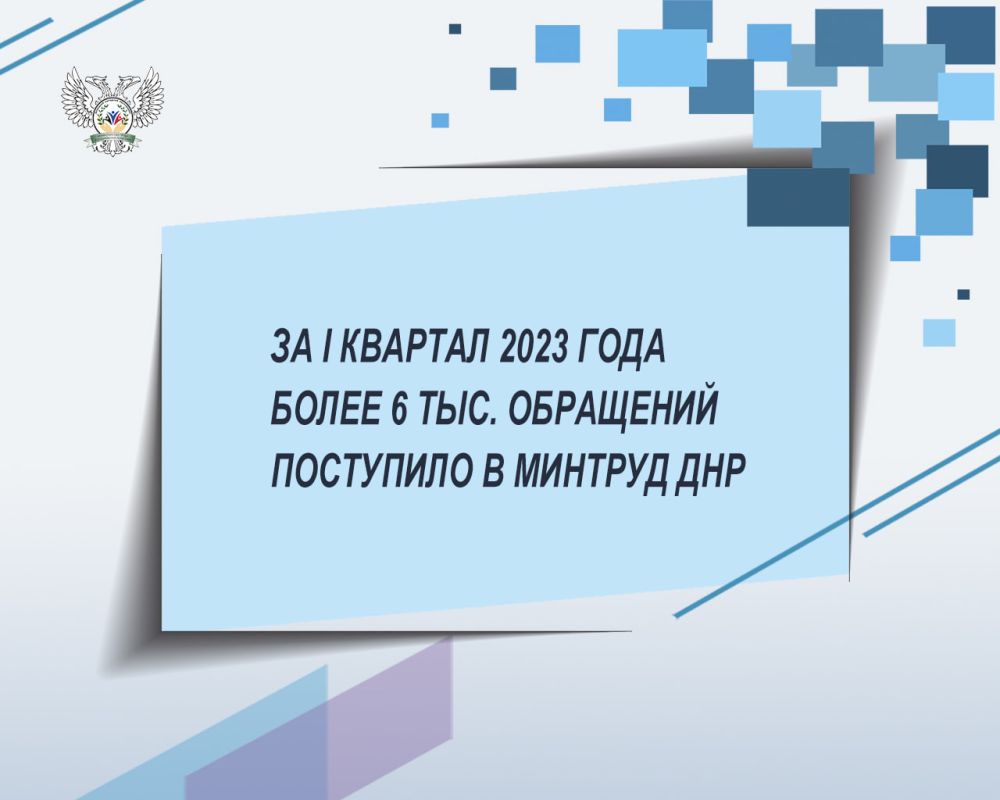 ЗА I КВАРТАЛ 2023 ГОДА БОЛЕЕ 6 ТЫС. ОБРАЩЕНИЙ ПОСТУПИЛО В МИНТРУД ДНР